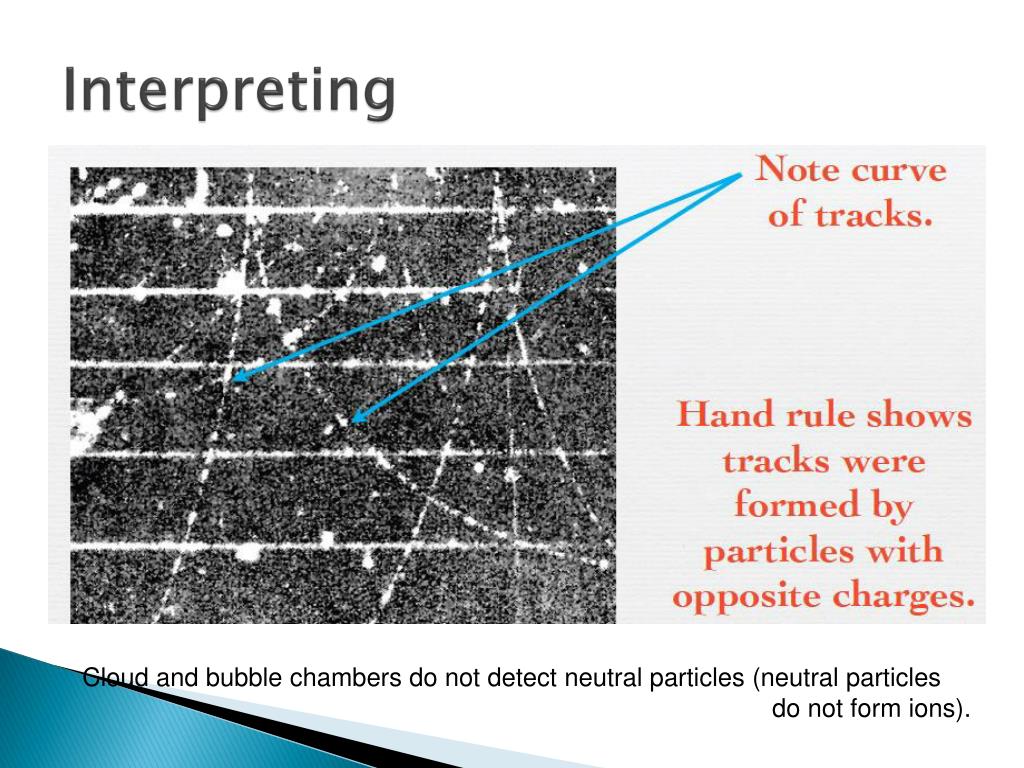 Interpreting

Note curve of tracks.

Hand rule shows tracks were formed by particles with opposite charges.

Cloud and bubble chambers do not detect neutral particles (neutral particles do not form ions).